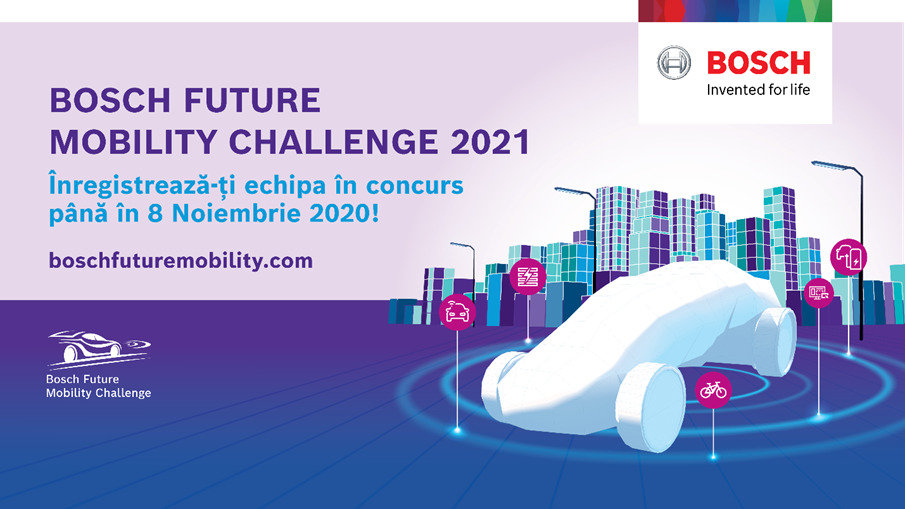 BOSCH
Invented for life

BOSCH FUTURE MOBILITY CHALLENGE 2021

Înregistrează-ți echipa în concurs până în 8 Noiembrie 2020!

boschfuturemobility.com

Bosch Future Mobility Challenge